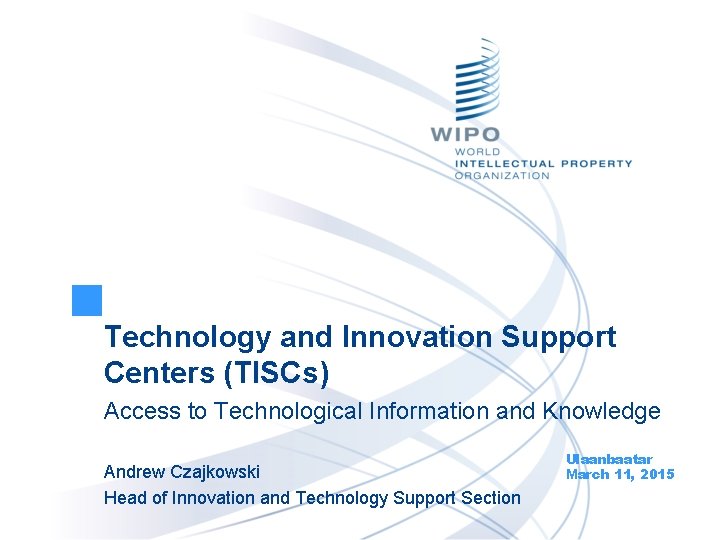 WIPO
WORLD
INTELLECTUAL PROPERTY
ORGANIZATION

Technology and Innovation Support Centers (TISCs)

Access to Technological Information and Knowledge

Andrew Czajkowski
Head of Innovation and Technology Support Section

Ulaanbaatar
March 11, 2015